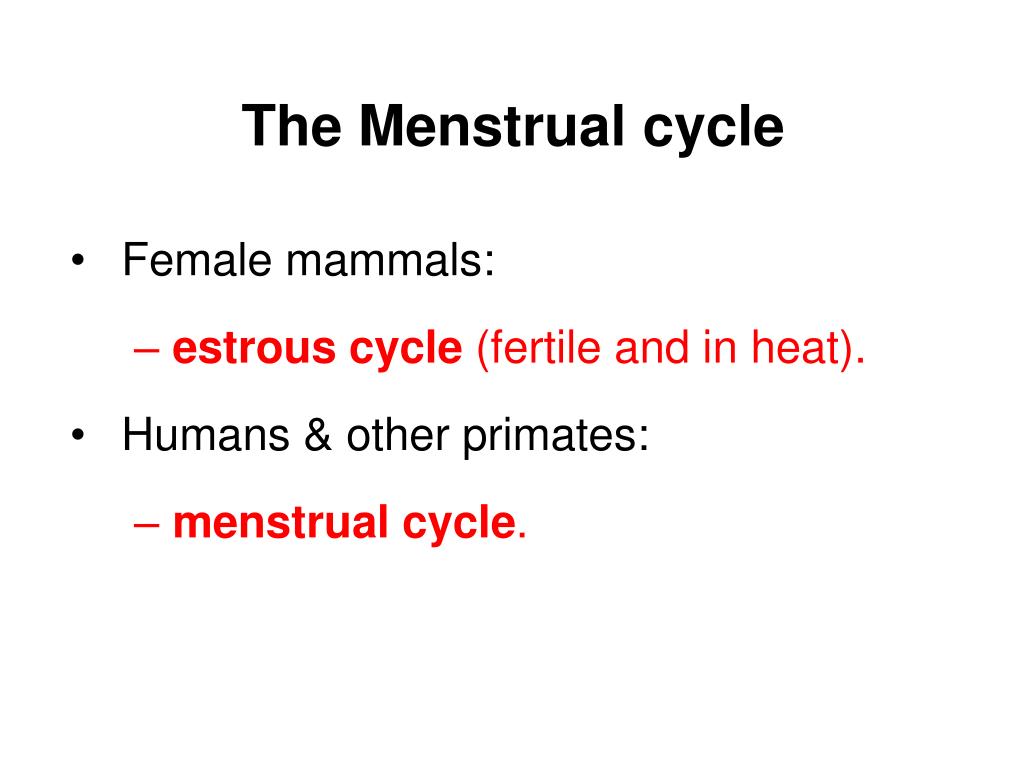 The Menstrual cycle

• Female mammals:

– estrous cycle (fertile and in heat).

• Humans & other primates:

– menstrual cycle.